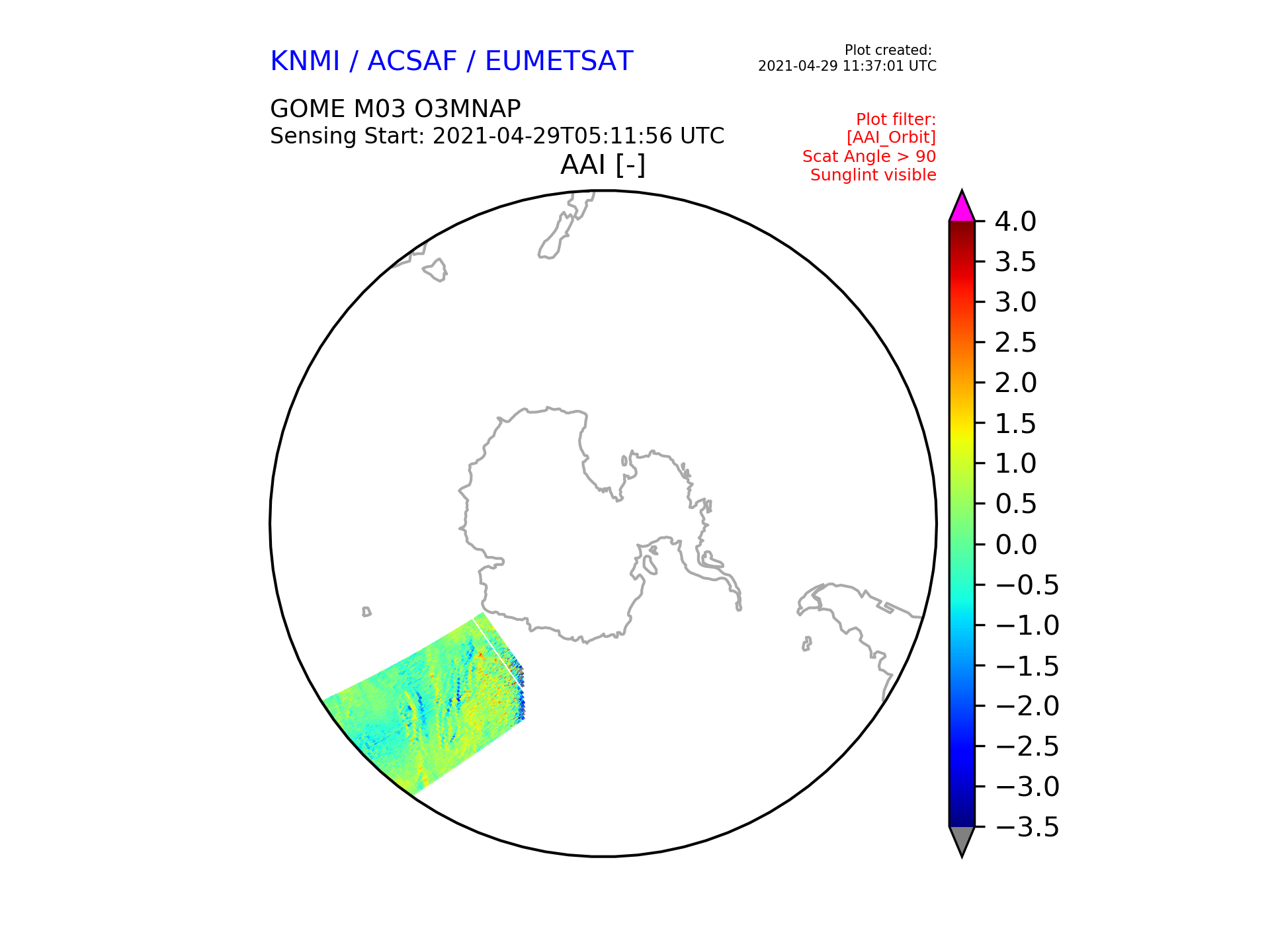 KNMI / ACSAF / EUMETSAT

Plot created:
2021-04-29 11:37:01 UTC

GOME M03 O3MNAP
Sensing Start: 2021-04-29T05:11:56 UTC

Plot filter:
[AAI_Orbit]
Scat Angle > 90
Sunglint visible

AAI [-]

4.0
3.5
3.0
2.5
2.0
1.5
1.0
0.5
0.0
−0.5
−1.0
−1.5
−2.0
−2.5
−3.0
−3.5